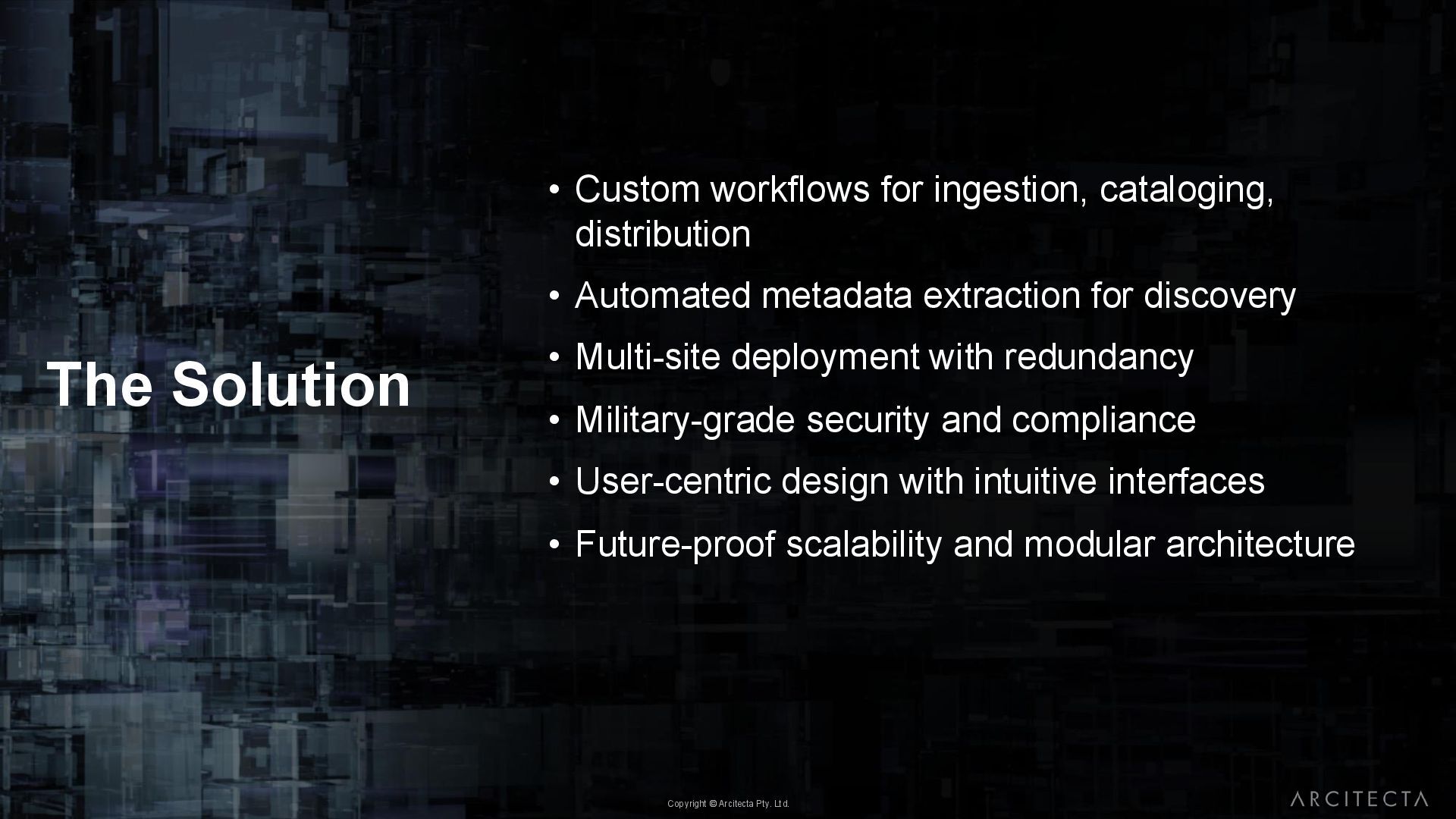 The Solution

• Custom workflows for ingestion, cataloging, distribution

• Automated metadata extraction for discovery

• Multi-site deployment with redundancy

• Military-grade security and compliance

• User-centric design with intuitive interfaces

• Future-proof scalability and modular architecture

Copyright © Arcitecta Pty. Ltd.

ARCITECTA